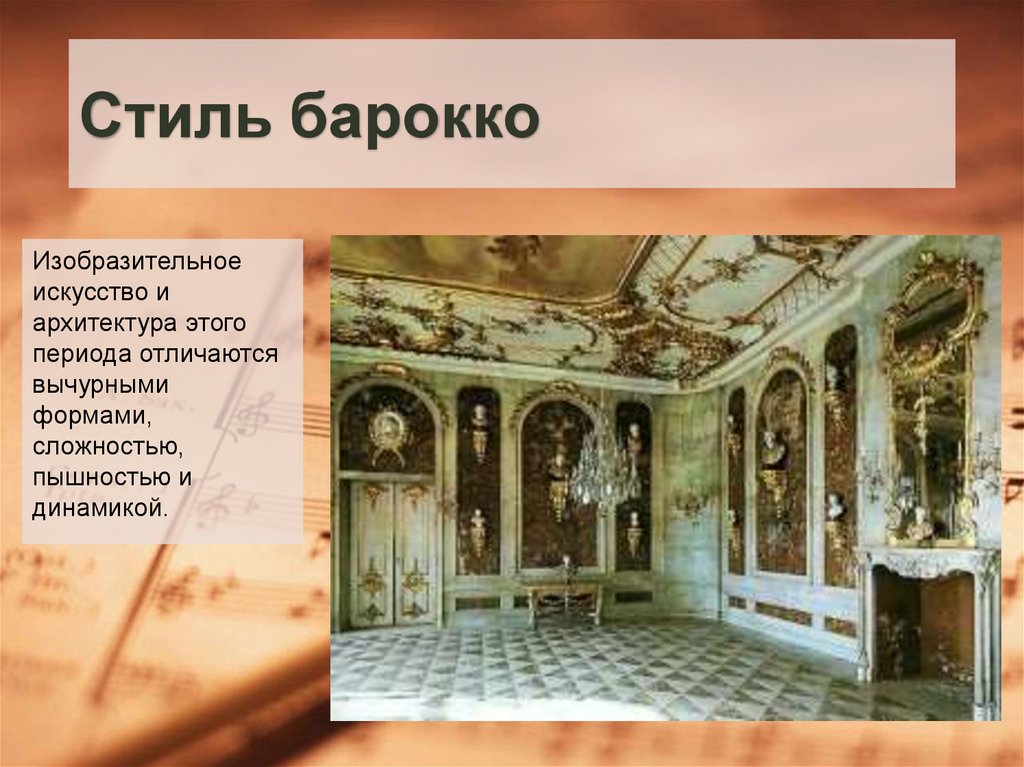 Стиль барокко

Изобразительное искусство и архитектура этого периода отличаются вычурными формами, сложностью, пышностью и динамикой.